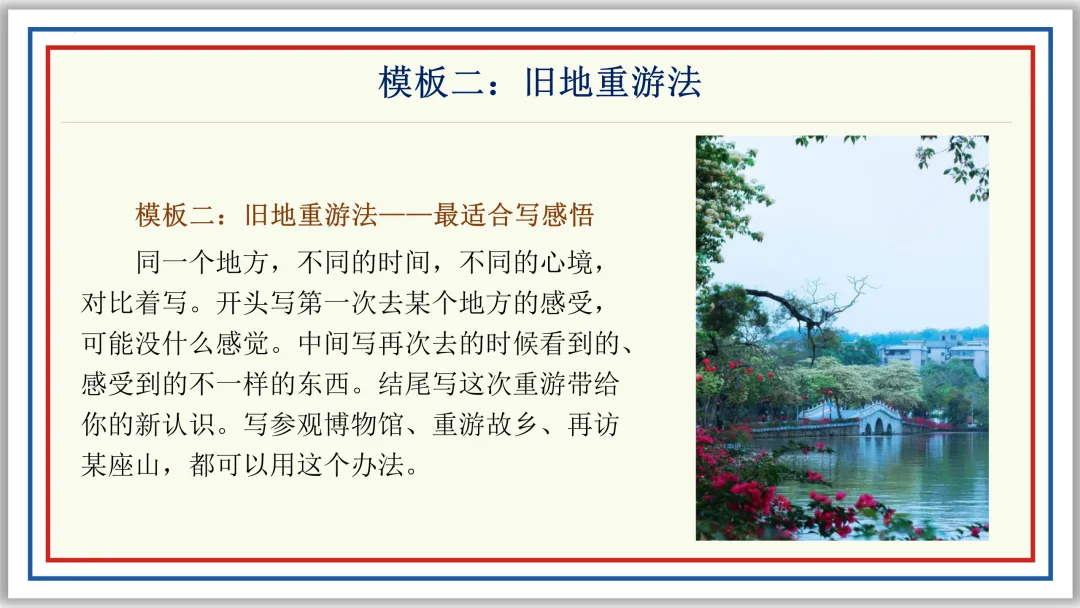 模板二：旧地重游法

模板二：旧地重游法——最适合写感悟

同一个地方，不同的时间，不同的心境，对比着写。开头写第一次去某个地方的感受，可能没什么感觉。中间写再次去的时候看到的、感受到的不一样的东西。结尾写这次重游带给你的新认识。写参观博物馆、重游故乡、再访某座山，都可以用这个办法。